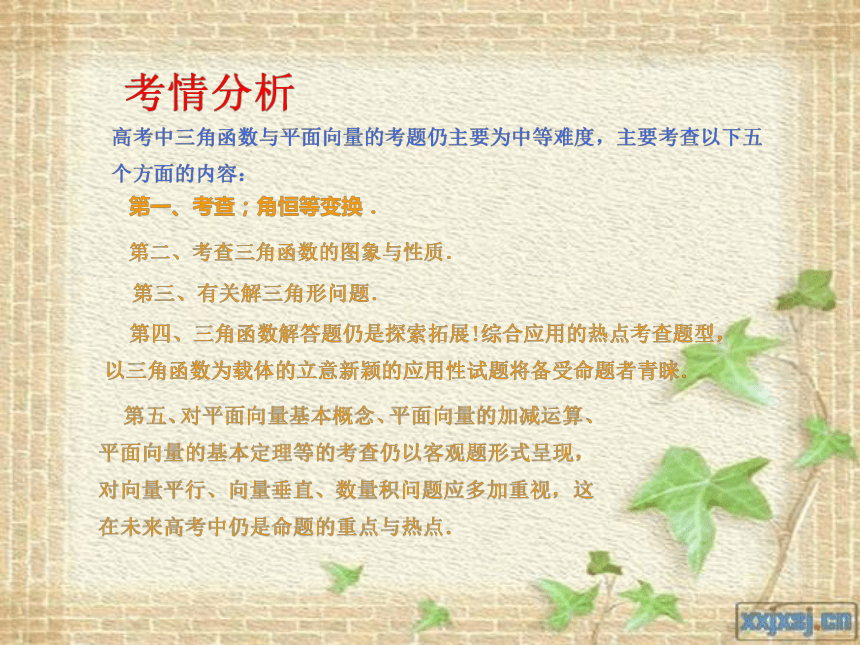 考情分析

高考中三角函数与平面向量的考题仍主要为中等难度，主要考查以下五个方面的内容：

第一、考查；角恒等变换．

第二、考查三角函数的图象与性质．

第三、有关解三角形问题．

第四、三角函数解答题仍是探索拓展!综合应用的热点考查题型，以三角函数为载体的立意新颖的应用性试题将备受命题者青睐．

第五、对平面向量基本概念、平面向量的加减运算、平面向量的基本定理等的考查仍以客观题形式呈现，对向量平行、向量垂直、数量积问题应多加重视，这在未来高考中仍是命题的重点与热点．

xxjxzj.cn